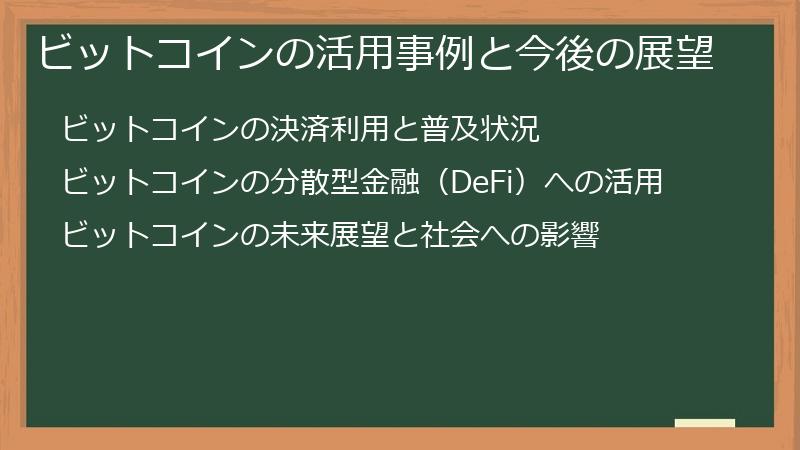 ビットコインの活用事例と今後の展望

ビットコインの決済利用と普及状況

ビットコインの分散型金融（DeFi）への活用

ビットコインの未来展望と社会への影響